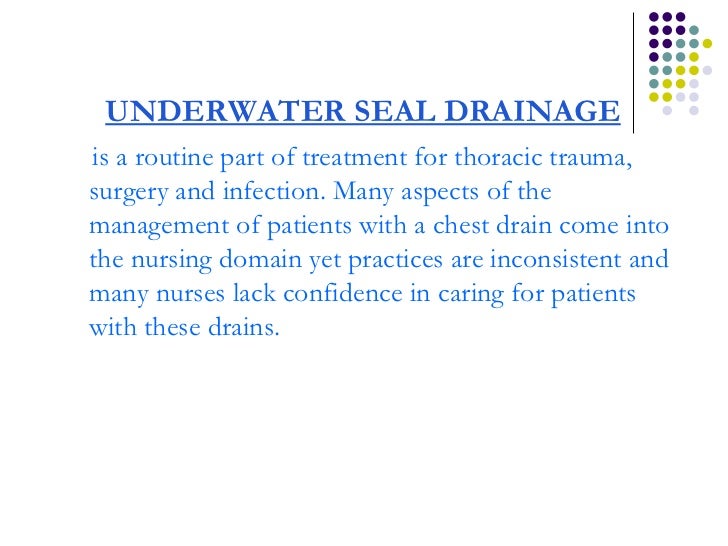 UNDERWATER SEAL DRAINAGE

is a routine part of treatment for thoracic trauma, surgery and infection. Many aspects of the management of patients with a chest drain come into the nursing domain yet practices are inconsistent and many nurses lack confidence in caring for patients with these drains.